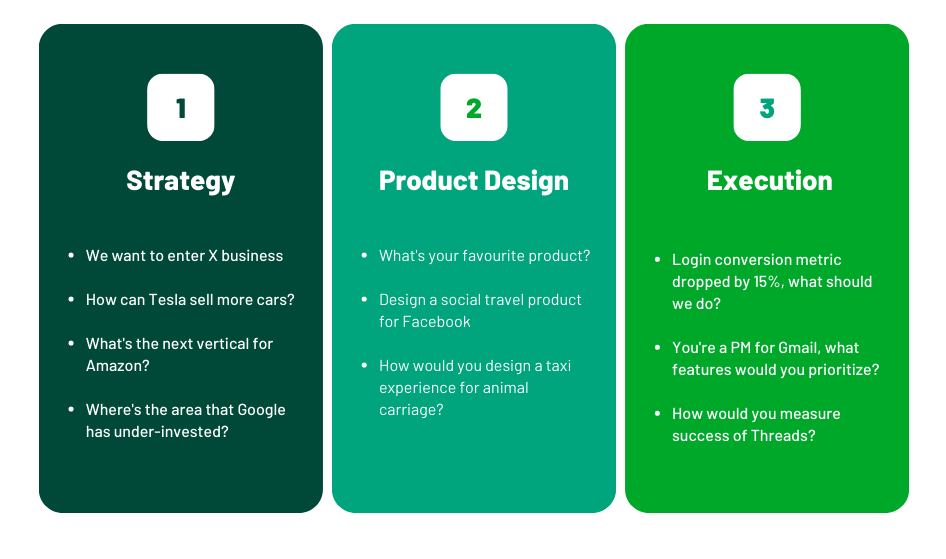 1

Strategy

- We want to enter X business
- How can Tesla sell more cars?
- What's the next vertical for Amazon?
- Where's the area that Google has under-invested?

2

Product Design

- What's your favourite product?
- Design a social travel product for Facebook
- How would you design a taxi experience for animal carriage?

3

Execution

- Login conversion metric dropped by 15%, what should we do?
- You're a PM for Gmail, what features would you prioritize?
- How would you measure success of Threads?